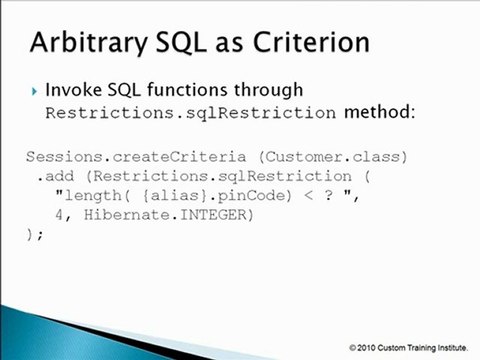 Arbitrary SQL as Criterion

Invoke SQL functions through Restrictions.sqlRestriction method:

Sessions.createCriteria (Customer.class)
 .add (Restrictions.sqlRestriction (
   "length( {alias}.pinCode) < ? ",
   4, Hibernate.INTEGER)
);

© 2010 Custom Training Institute.